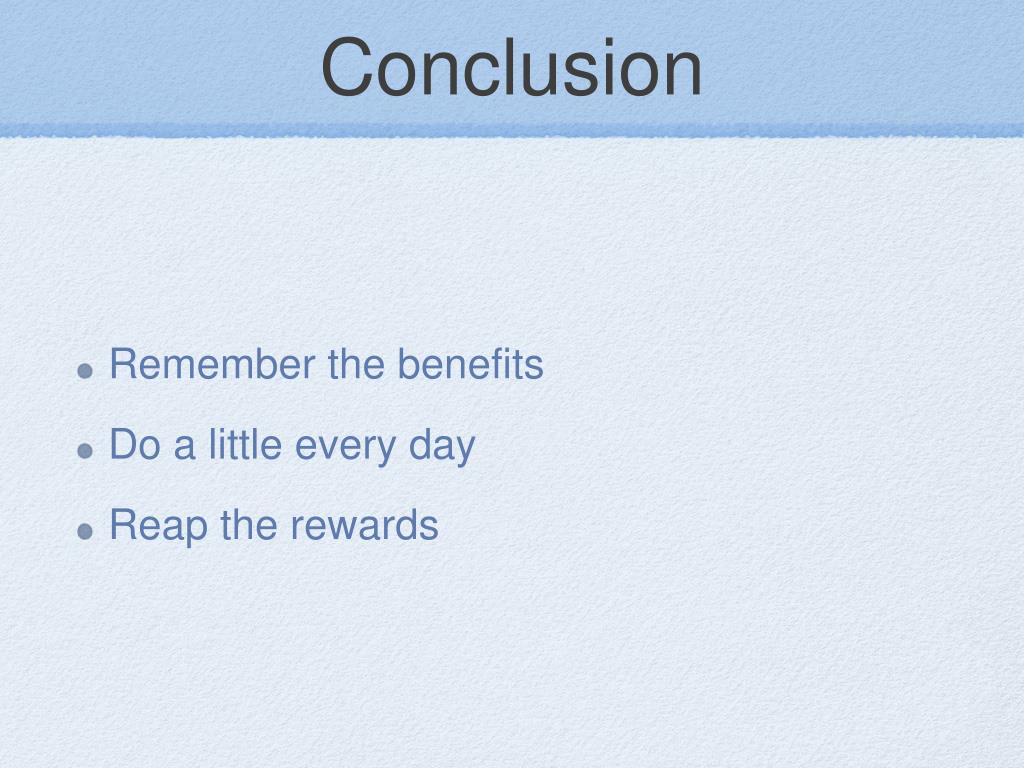 Conclusion

- Remember the benefits
- Do a little every day
- Reap the rewards